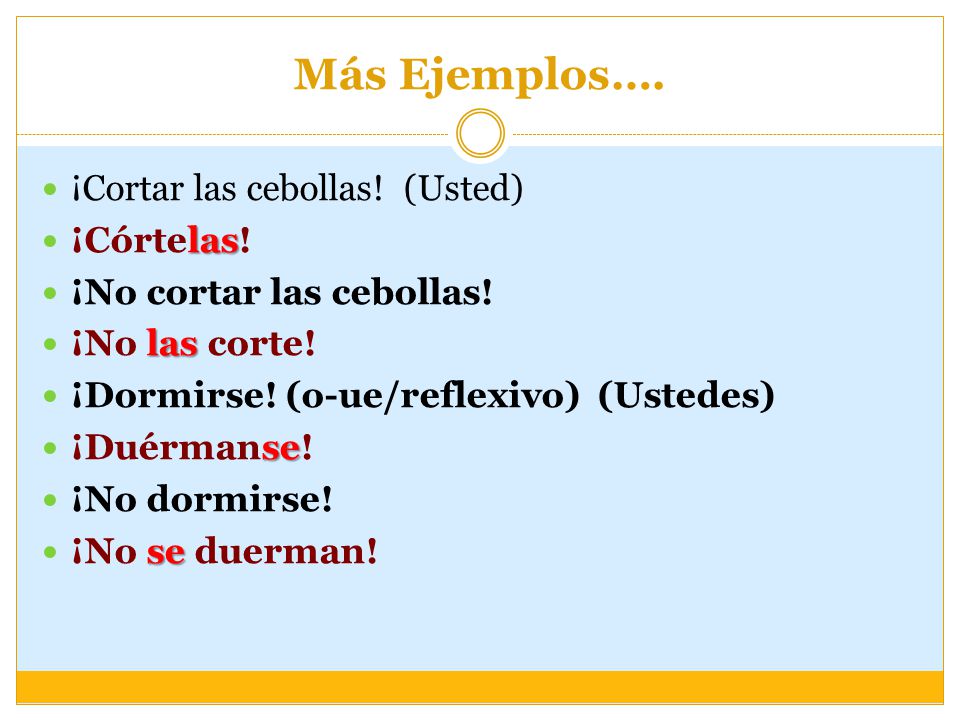 Más Ejemplos….

- ¡Cortar las cebollas! (Usted)
- ¡Córtelas!
- ¡No cortar las cebollas!
- ¡No las corte!
- ¡Dormirse! (o-ue/reflexivo) (Ustedes)
- ¡Duérmanse!
- ¡No dormirse!
- ¡No se duerman!